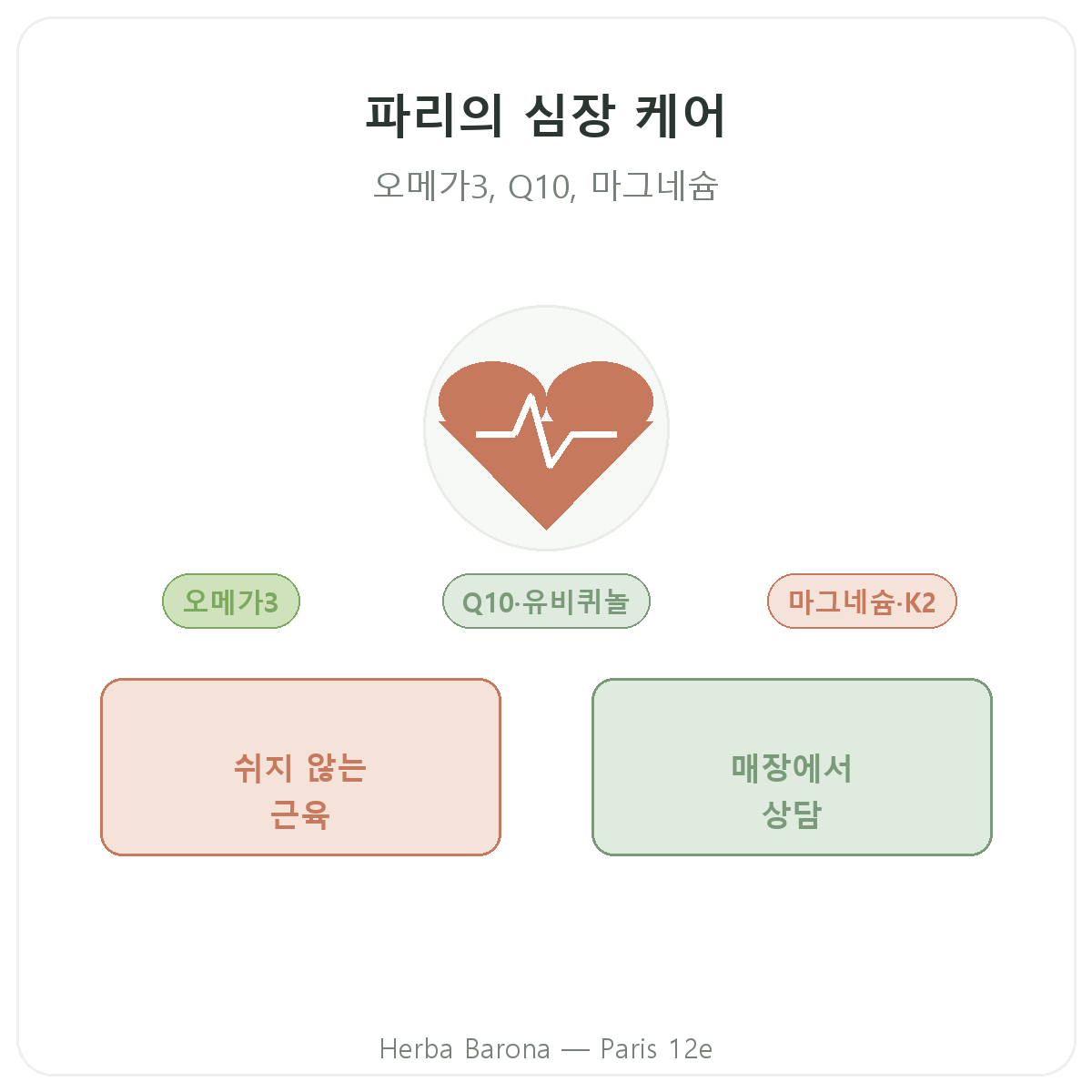 파리의 심장 케어

오메가3, Q10, 마그네슘

오메가3

Q10·유비퀴놀

마그네슘·K2

쉬지 않는
근육

매장에서
상담

Herba Barona — Paris 12e